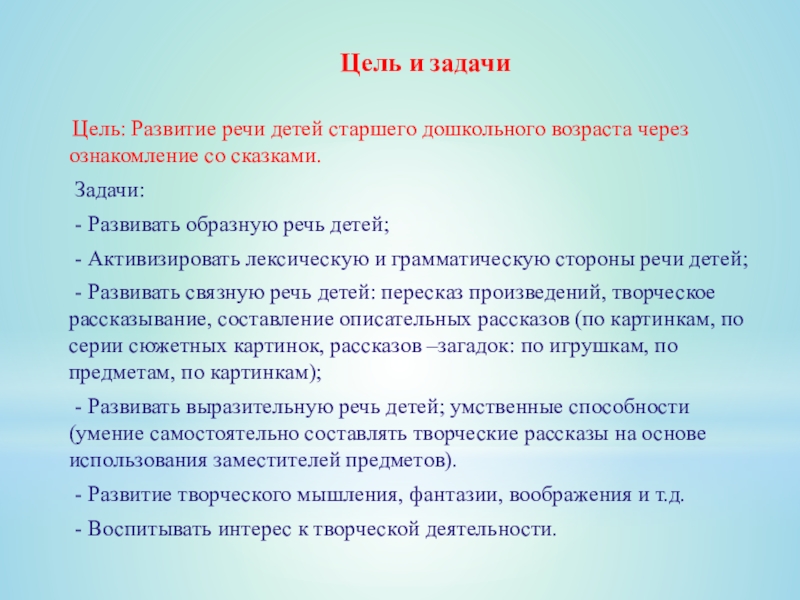 Цель и задачи

Цель: Развитие речи детей старшего дошкольного возраста через ознакомление со сказками.

Задачи:

- Развивать образную речь детей;

- Активизировать лексическую и грамматическую стороны речи детей;

- Развивать связную речь детей: пересказ произведений, творческое рассказывание, составление описательных рассказов (по картинкам, по серии сюжетных картинок, рассказов –загадок: по игрушкам, по предметам, по картинкам);

- Развивать выразительную речь детей; умственные способности (умение самостоятельно составлять творческие рассказы на основе использования заместителей предметов).

- Развитие творческого мышления, фантазии, воображения и т.д.

- Воспитывать интерес к творческой деятельности.